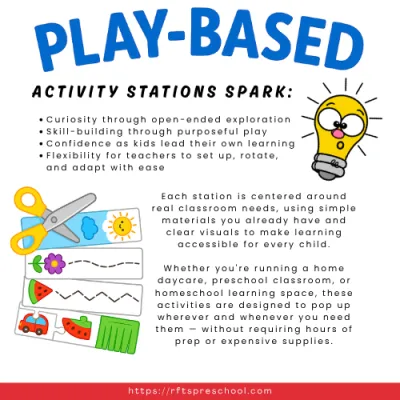 PLAY-BASED

ACTIVITY STATIONS SPARK:

• Curiosity through open-ended exploration
• Skill-building through purposeful play
• Confidence as kids lead their own learning
• Flexibility for teachers to set up, rotate, and adapt with ease

Each station is centered around real classroom needs, using simple materials you already have and clear visuals to make learning accessible for every child.

Whether you're running a home daycare, preschool classroom, or homeschool learning space, these activities are designed to pop up wherever and whenever you need them — without requiring hours of prep or expensive supplies.

https://rftspreschool.com